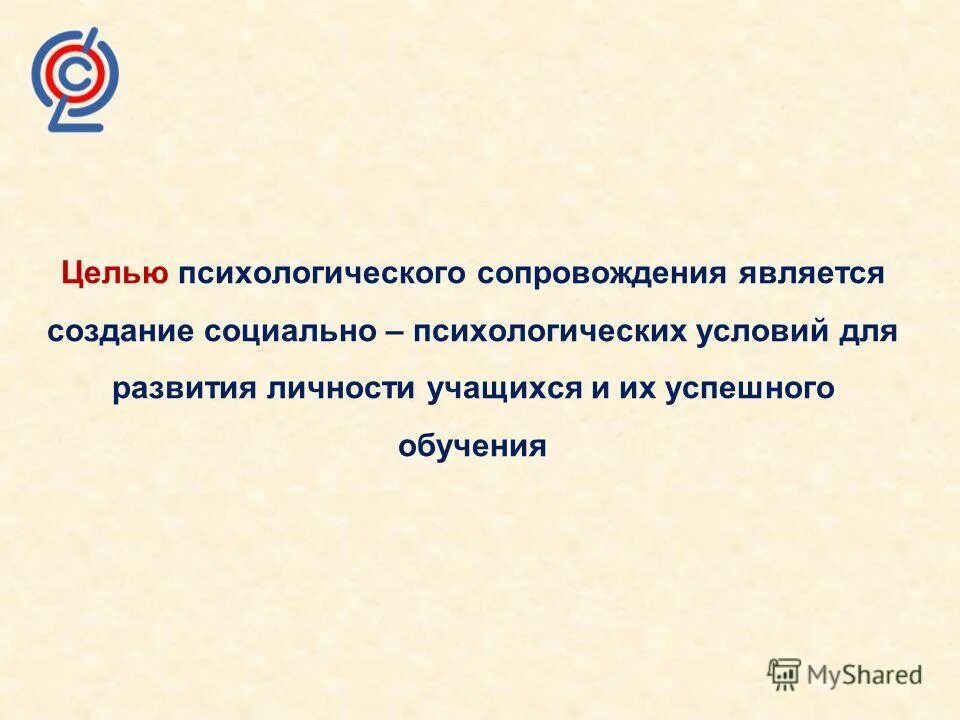 Целью психологического сопровождения является создание социально – психологических условий для развития личности учащихся и их успешного обучения

MyShared